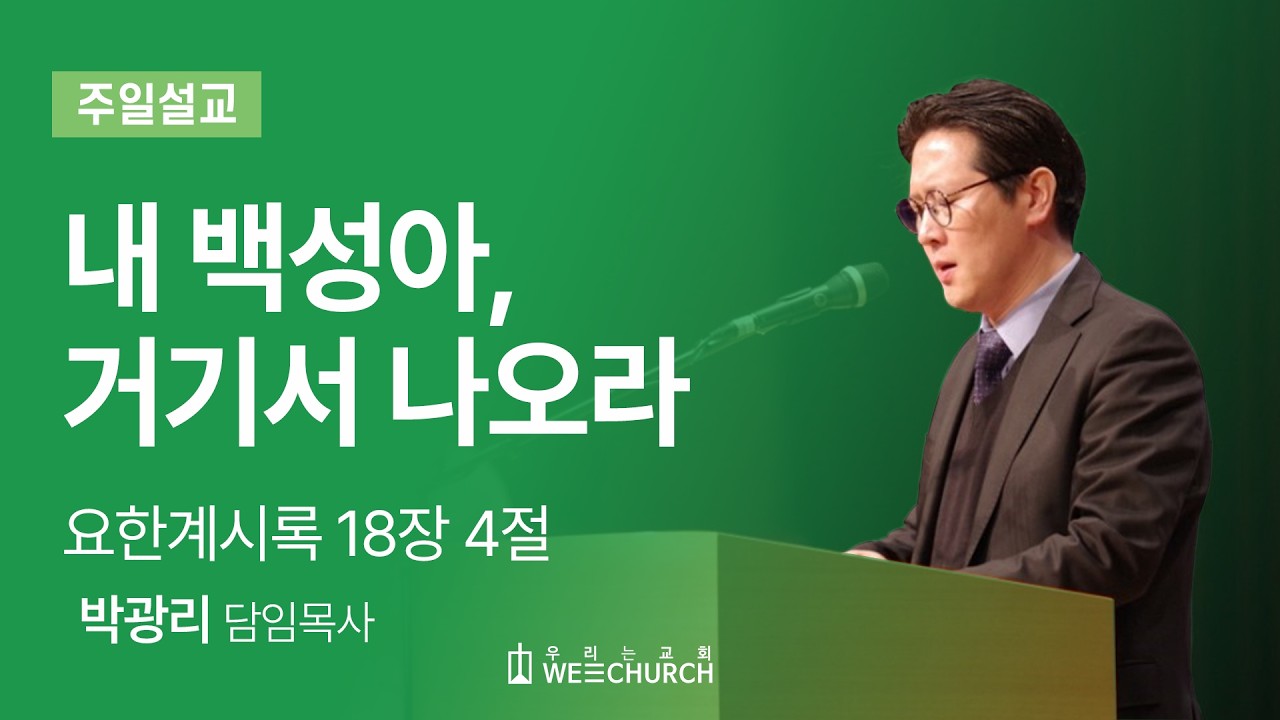 주일설교

내 백성아,
거기서 나오라

요한계시록 18장 4절

박광리 담임목사

우리는교회
WE CHURCH